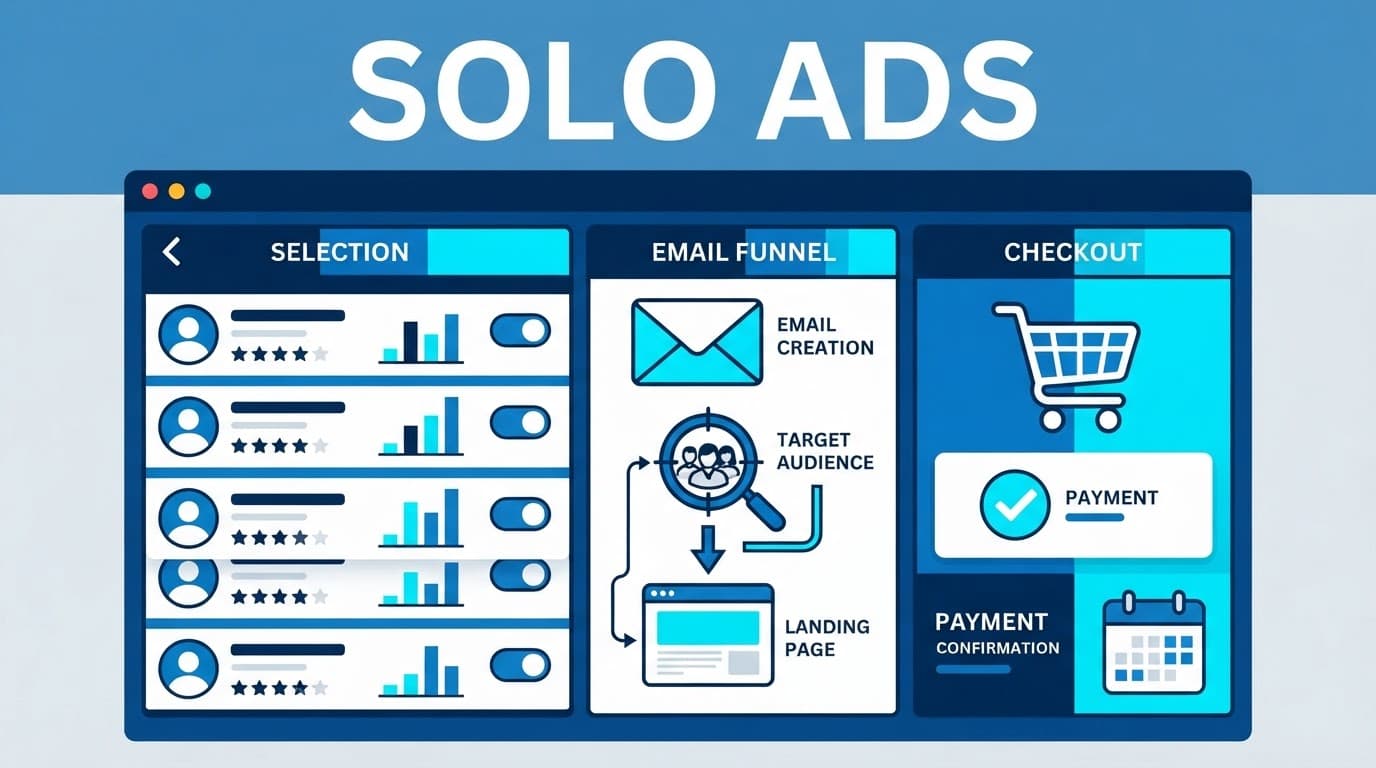 SOLO ADS

SELECTION

EMAIL FUNNEL

EMAIL CREATION

TARGET AUDIENCE

LANDING PAGE

CHECKOUT

PAYMENT

PAYMENT CONFIRMATION